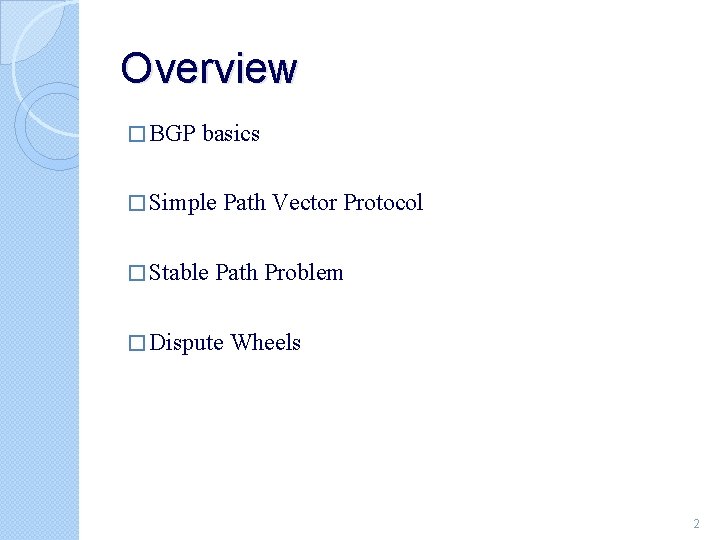 Overview

□ BGP basics

□ Simple Path Vector Protocol

□ Stable Path Problem

□ Dispute Wheels

2